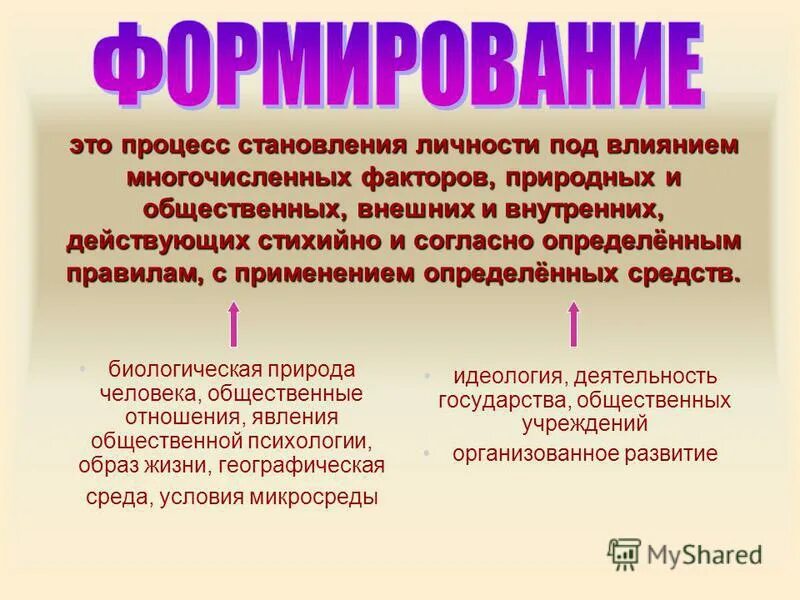 ФОРМИРОВАНИЕ

это процесс становления личности под влиянием многочисленных факторов, природных и общественных, внешних и внутренних, действующих стихийно и согласно определённым правилам, с применением определённых средств.

• биологическая природа человека, общественные отношения, явления общественной психологии, образ жизни, географическая среда, условия микросреды

• идеология, деятельность государства, общественных учреждений
• организованное развитие

MyShared